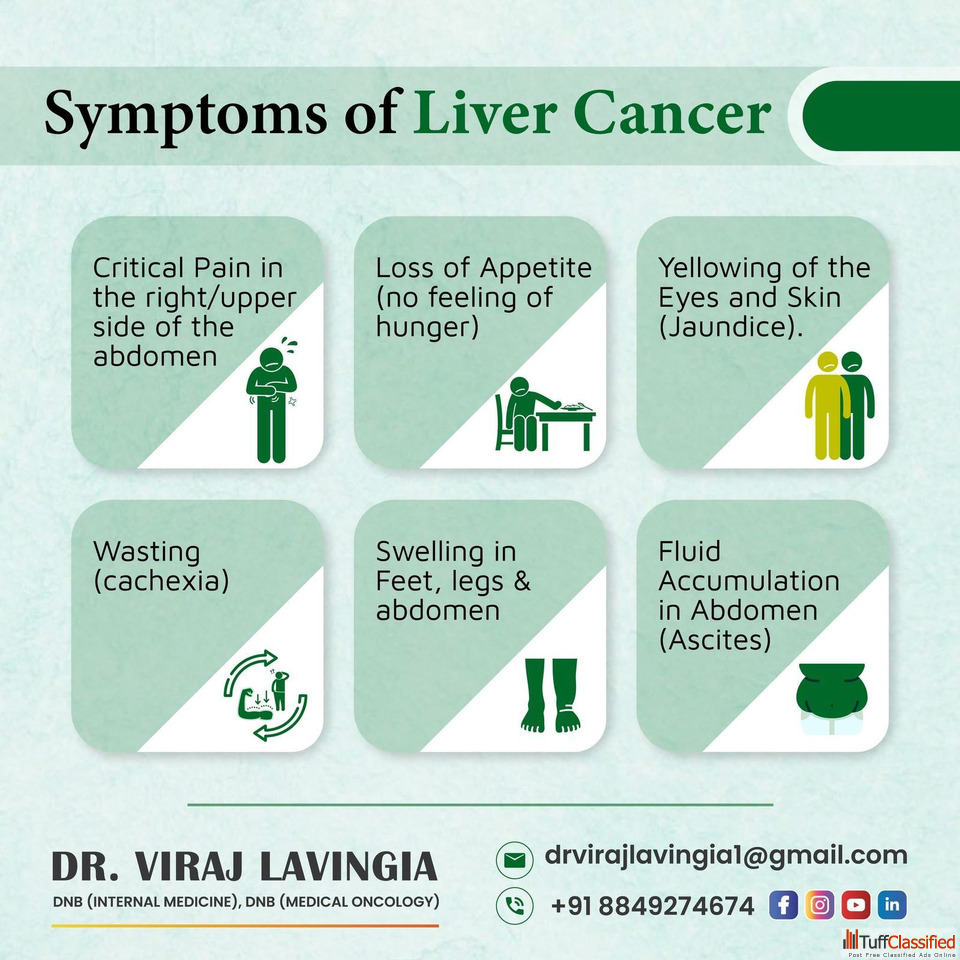 Symptoms of Liver Cancer

Critical Pain in the right/upper side of the abdomen

Loss of Appetite (no feeling of hunger)

Yellowing of the Eyes and Skin (Jaundice).

Wasting (cachexia)

Swelling in Feet, legs & abdomen

Fluid Accumulation in Abdomen (Ascites)

DR. VIRAJ LAVINGIA
DNB (INTERNAL MEDICINE), DNB (MEDICAL ONCOLOGY)

drvirajlavingia1@gmail.com

+91 8849274674

TuffClassified
Post Free Classified Ads Online